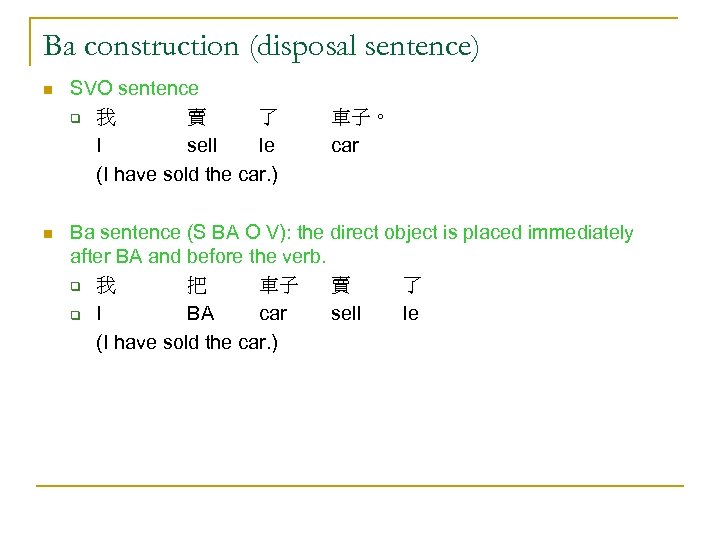 Ba construction (disposal sentence)

SVO sentence

我 賣 了 車子。
I sell le car
(I have sold the car.)

Ba sentence (S BA O V): the direct object is placed immediately after BA and before the verb.

我 把 車子 賣 了

I BA car sell le
(I have sold the car.)